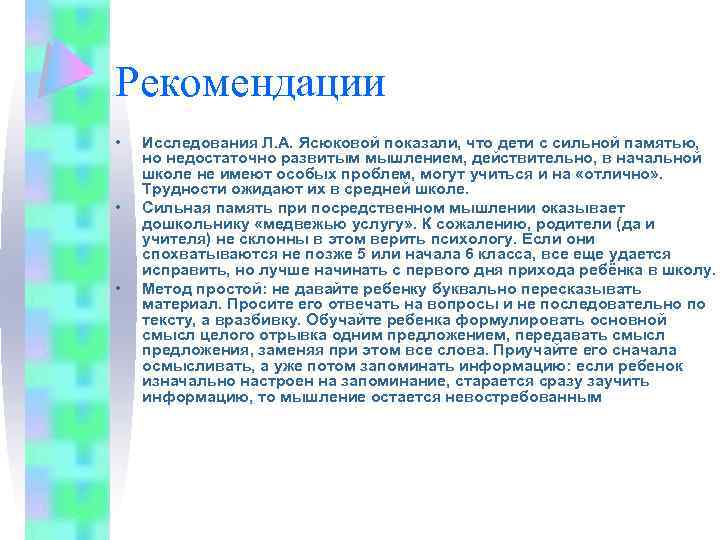 Рекомендации

• Исследования Л.А. Ясюковой показали, что дети с сильной памятью, но недостаточно развитым мышлением, действительно, в начальной школе не имеют особых проблем, могут учиться и на «отлично». Трудности ожидают их в средней школе.

• Сильная память при посредственном мышлении оказывает дошкольнику «медвежью услугу». К сожалению, родители (да и учителя) не склонны в этом верить психологу. Если они спохватываются не позже 5 или начала 6 класса, все еще удается исправить, но лучше начинать с первого дня прихода ребёнка в школу.

• Метод простой: не давайте ребенку буквально пересказывать материал. Просите его отвечать на вопросы и не последовательно по тексту, а вразбивку. Обучайте ребенка формулировать основной смысл целого отрывка одним предложением, передавать смысл предложения, заменяя при этом все слова. Приучайте его сначала осмысливать, а уже потом запоминать информацию: если ребенок изначально настроен на запоминание, старается сразу заучить информацию, то мышление остается невостребованным